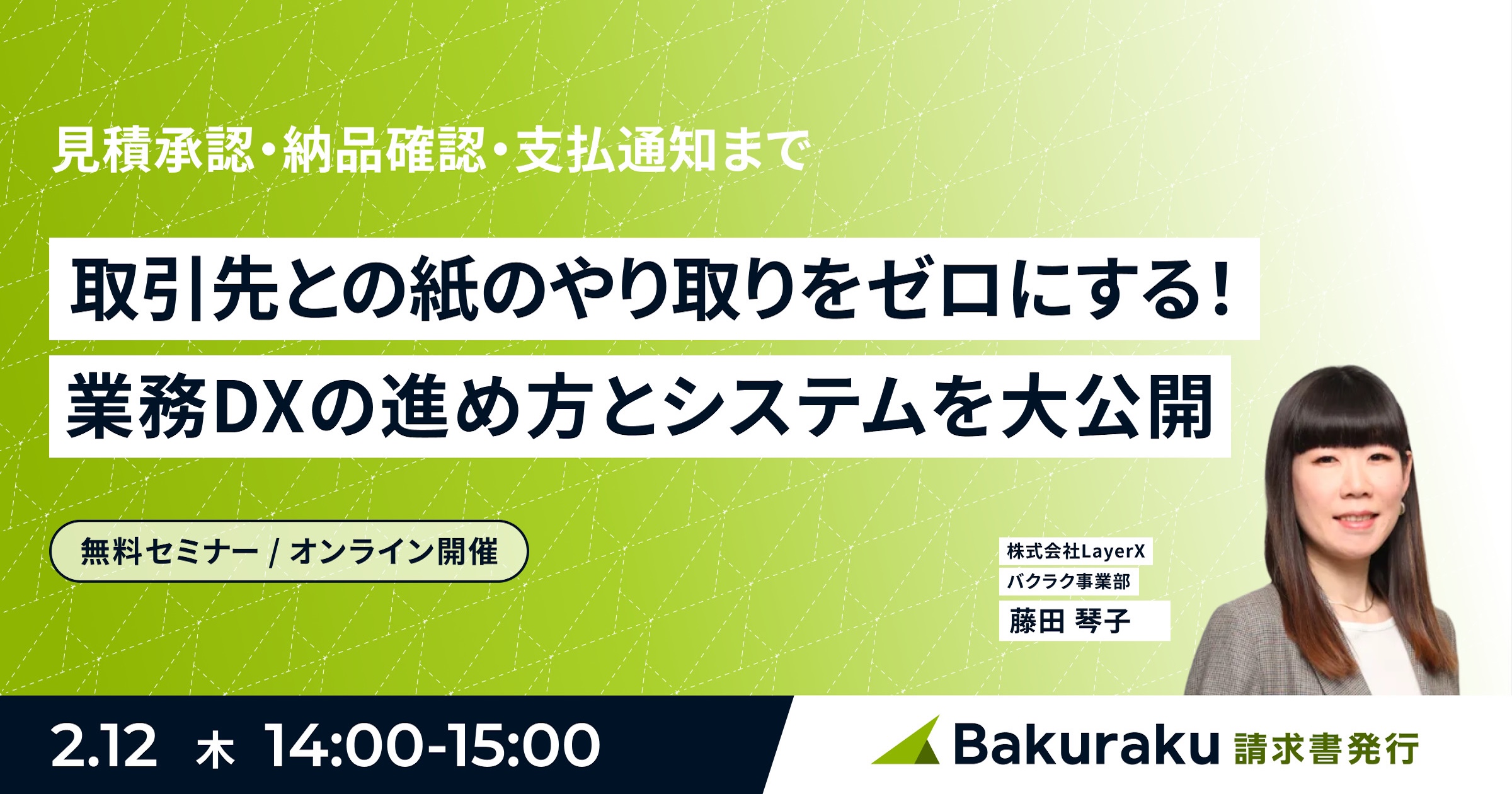 見積承認・納品確認・支払通知まで

取引先との紙のやり取りをゼロにする!
業務DXの進め方とシステムを大公開

無料セミナー / オンライン開催

株式会社LayerX
バクラク事業部
藤田 琴子

2.12 木 14:00-15:00

Bakuraku 請求書発行